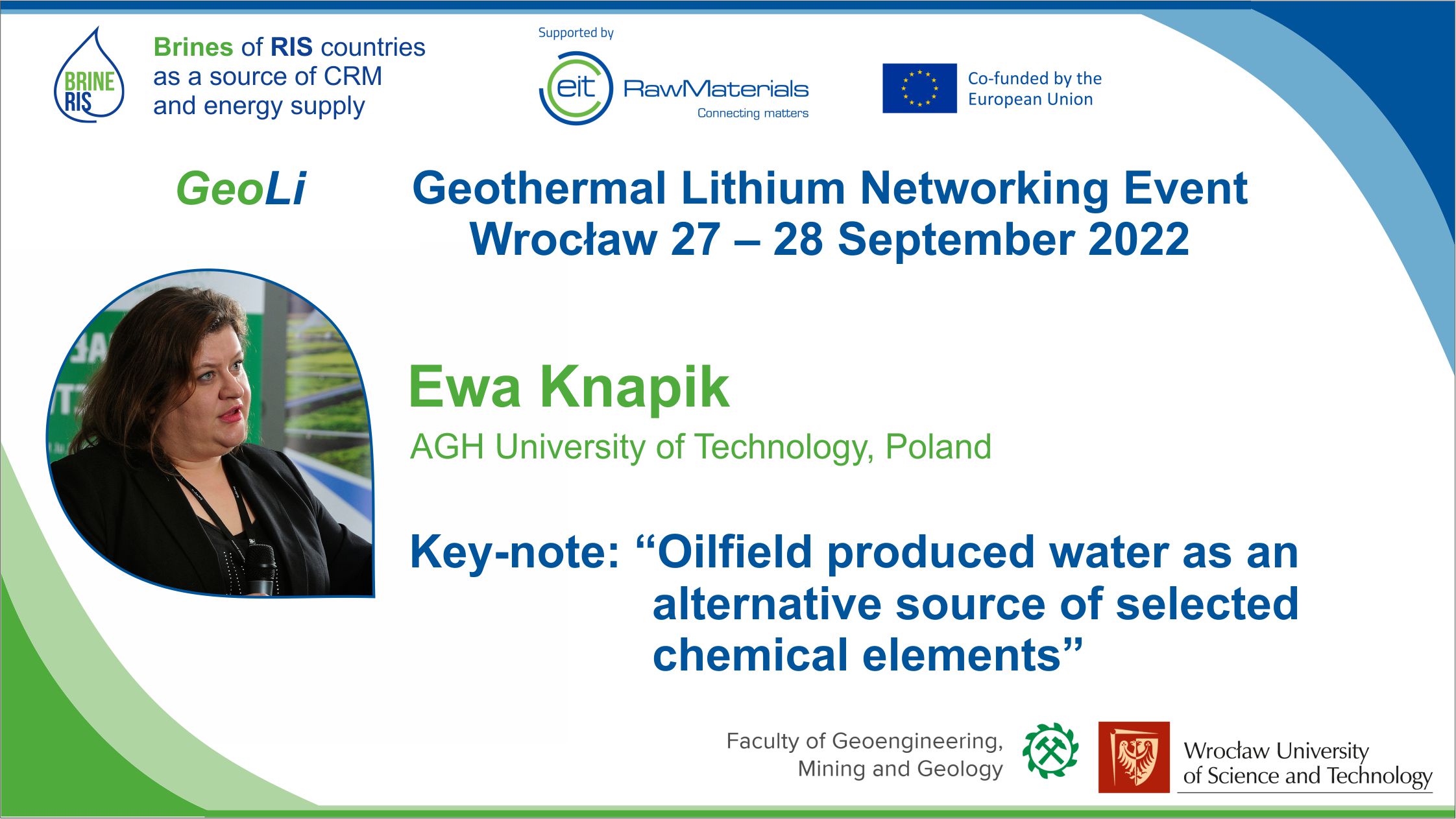 BRINE RIS

Brines of RIS countries as a source of CRM and energy supply

Supported by

eit RawMaterials
Connecting matters

Co-funded by the European Union

GeoLi

Geothermal Lithium Networking Event
Wrocław 27 – 28 September 2022

Ewa Knapik

AGH University of Technology, Poland

Key-note: “Oilfield produced water as an alternative source of selected chemical elements”

Faculty of Geoengineering, Mining and Geology

Wrocław University of Science and Technology